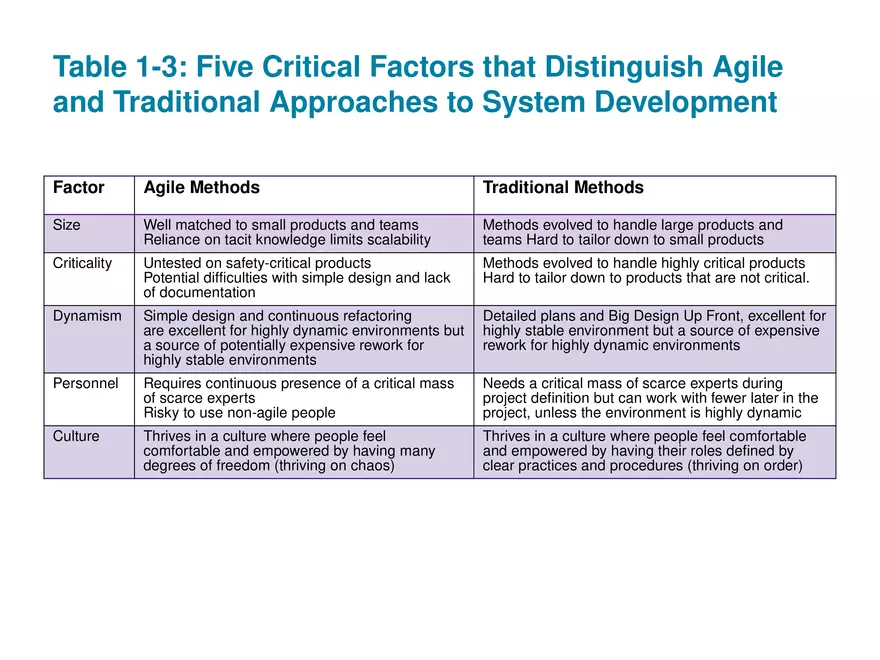 Table 1-3: Five Critical Factors that Distinguish Agile and Traditional Approaches to System Development

| Factor | Agile Methods | Traditional Methods |
|---|---|---|
| Size | Well matched to small products and teams Reliance on tacit knowledge limits scalability | Methods evolved to handle large products and teams Hard to tailor down to small products |
| Criticality | Untested on safety-critical products Potential difficulties with simple design and lack of documentation | Methods evolved to handle highly critical products Hard to tailor down to products that are not critical. |
| Dynamism | Simple design and continuous refactoring are excellent for highly dynamic environments but a source of potentially expensive rework for highly stable environments | Detailed plans and Big Design Up Front, excellent for highly stable environment but a source of expensive rework for highly dynamic environments |
| Personnel | Requires continuous presence of a critical mass of scarce experts Risky to use non-agile people | Needs a critical mass of scarce experts during project definition but can work with fewer later in the project, unless the environment is highly dynamic |
| Culture | Thrives in a culture where people feel comfortable and empowered by having many degrees of freedom (thriving on chaos) | Thrives in a culture where people feel comfortable and empowered by having their roles defined by clear practices and procedures (thriving on order) |